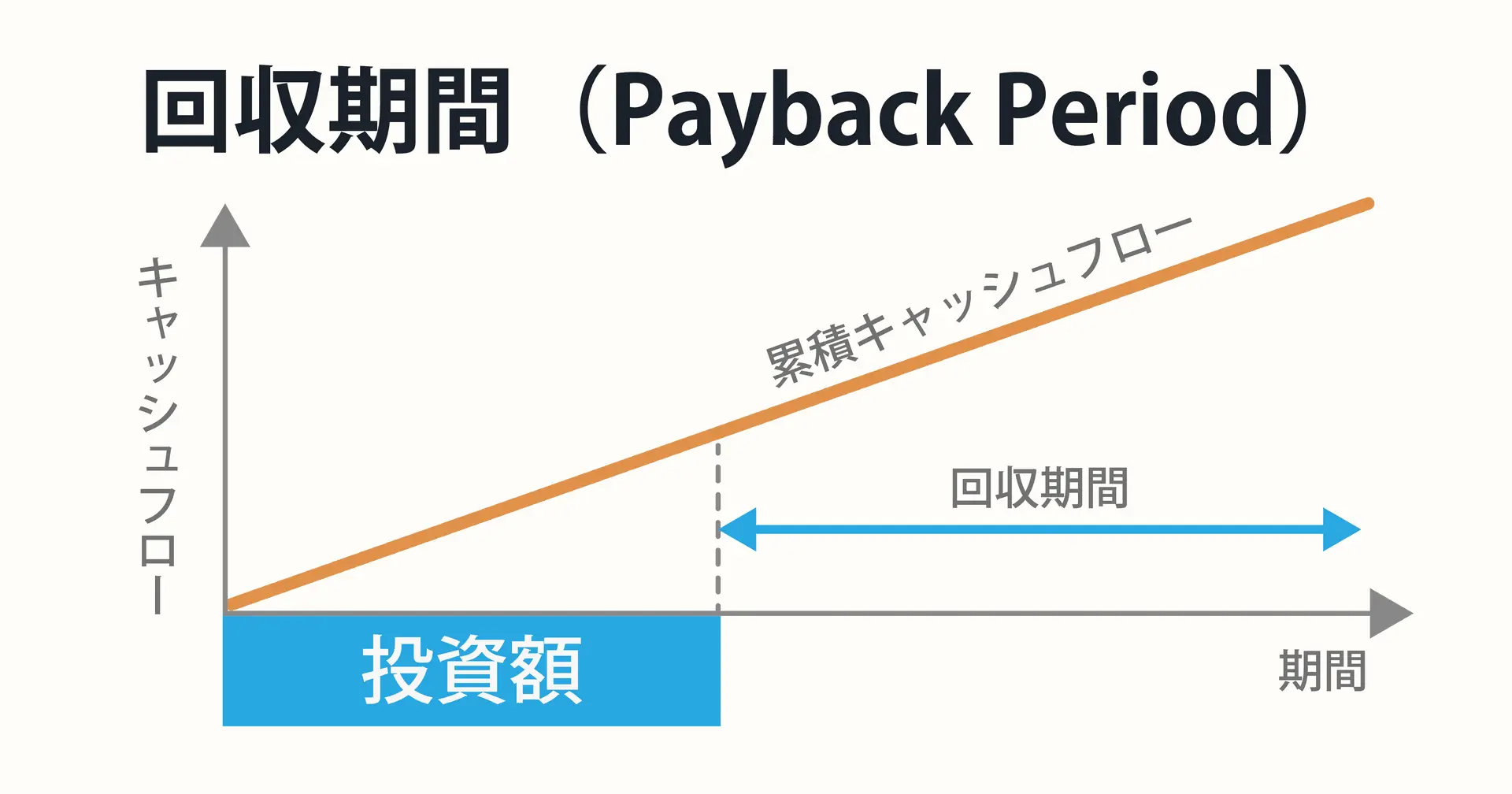 回収期間（Payback Period）

キャッシュフロー

累積キャッシュフロー

回収期間

投資額

期間